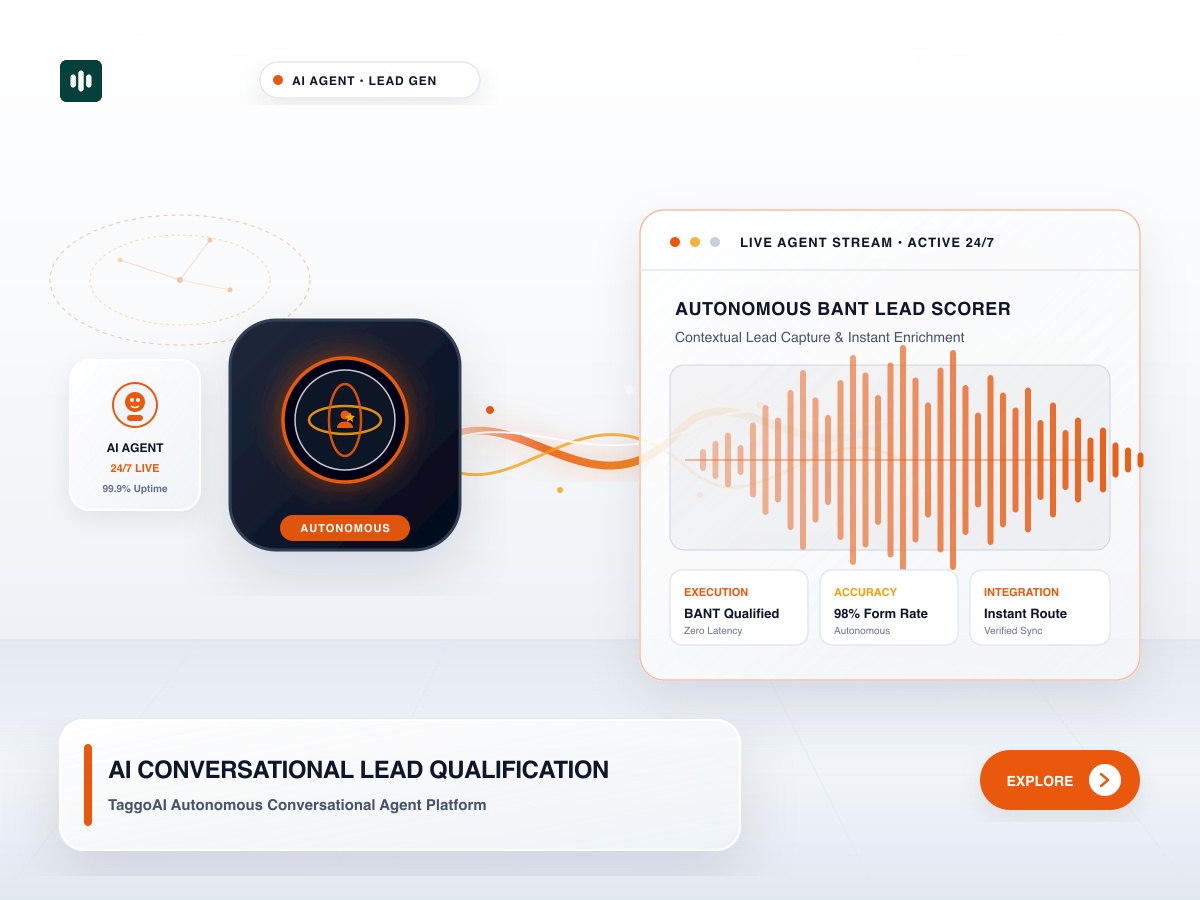 AI AGENT • LEAD GEN

AI AGENT
24/7 LIVE
99.9% Uptime

AUTONOMOUS

LIVE AGENT STREAM • ACTIVE 24/7

AUTONOMOUS BANT LEAD SCORER

Contextual Lead Capture & Instant Enrichment

EXECUTION
BANT Qualified
Zero Latency

ACCURACY
98% Form Rate
Autonomous

INTEGRATION
Instant Route
Verified Sync

AI CONVERSATIONAL LEAD QUALIFICATION

TaggoAI Autonomous Conversational Agent Platform

EXPLORE